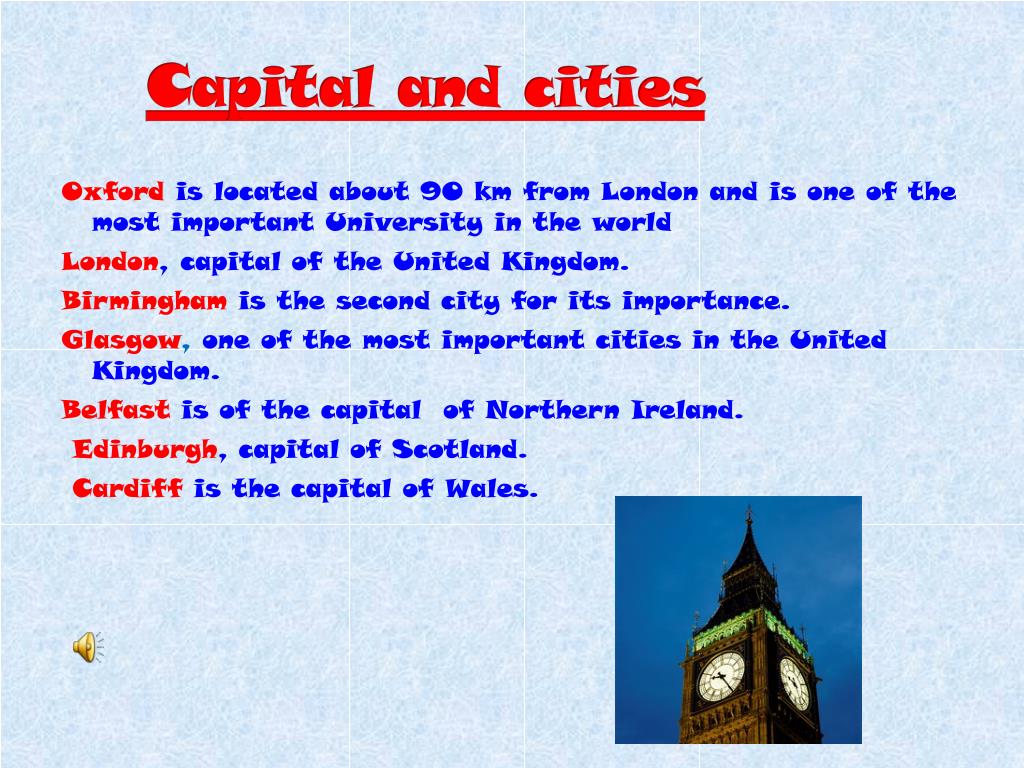 Capital and cities

Oxford is located about 90 km from London and is one of the most important University in the world

London, capital of the United Kingdom.

Birmingham is the second city for its importance.

Glasgow, one of the most important cities in the United Kingdom.

Belfast is of the capital of Northern Ireland.

Edinburgh, capital of Scotland.

Cardiff is the capital of Wales.